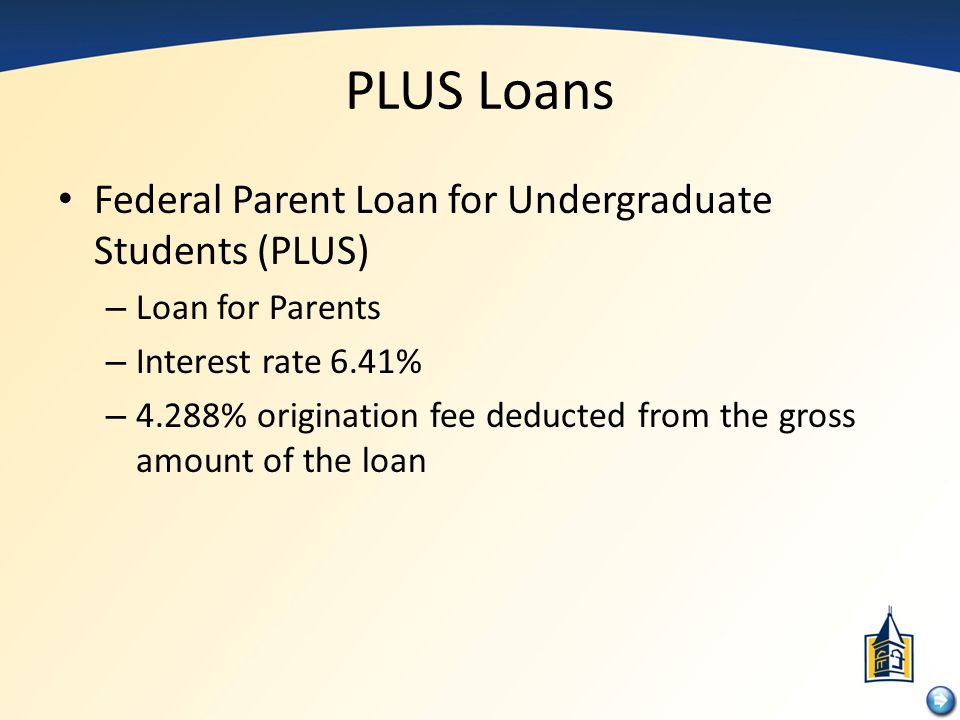 PLUS Loans

• Federal Parent Loan for Undergraduate Students (PLUS)
– Loan for Parents
– Interest rate 6.41%
– 4.288% origination fee deducted from the gross amount of the loan